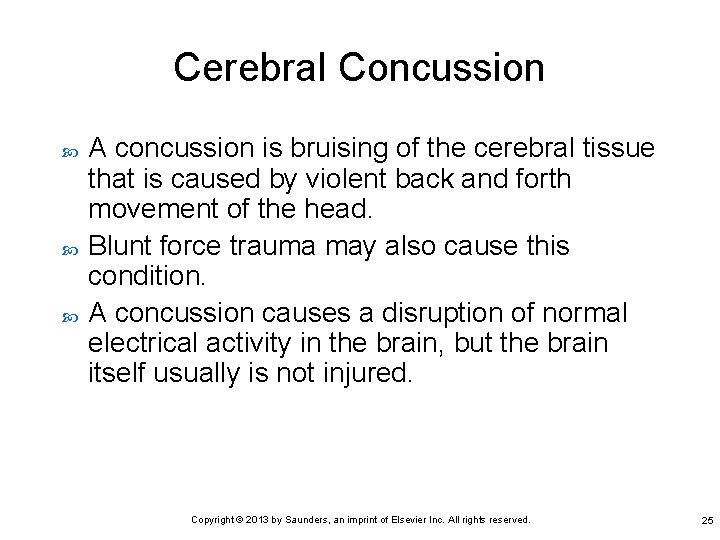 Cerebral Concussion

A concussion is bruising of the cerebral tissue that is caused by violent back and forth movement of the head.

Blunt force trauma may also cause this condition.

A concussion causes a disruption of normal electrical activity in the brain, but the brain itself usually is not injured.

Copyright © 2013 by Saunders, an imprint of Elsevier Inc. All rights reserved.

25